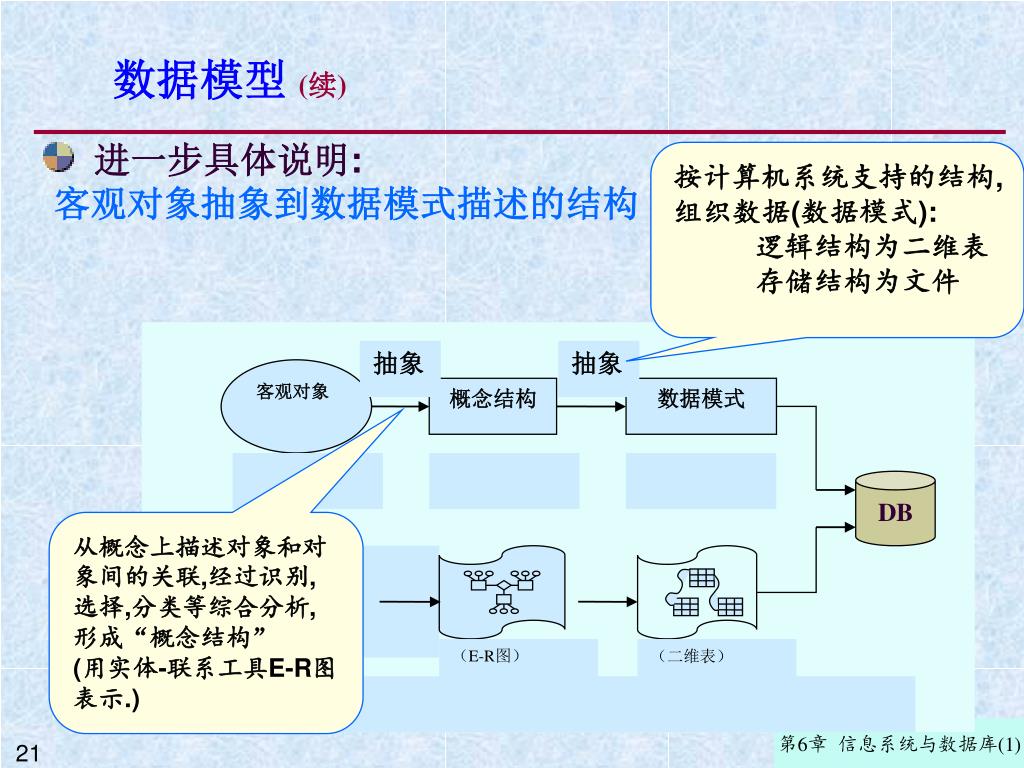 数据模型 (续)

进一步具体说明:
客观对象抽象到数据模式描述的结构

按计算机系统支持的结构,组织数据(数据模式):
逻辑结构为二维表
存储结构为文件

抽象
抽象
客观对象
概念结构
数据模式
DB

从概念上描述对象和对象间的关联,经过识别,选择,分类等综合分析,形成“概念结构”
(用实体-联系工具E-R图表示.)

(E-R图)
(二维表)

21

第6章 信息系统与数据库(1)